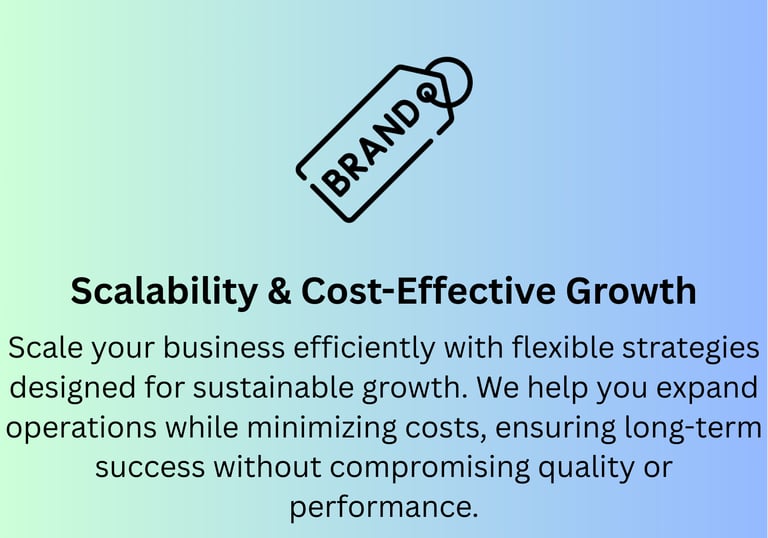 BRAND

Scalability & Cost-Effective Growth

Scale your business efficiently with flexible strategies designed for sustainable growth. We help you expand operations while minimizing costs, ensuring long-term success without compromising quality or performance.